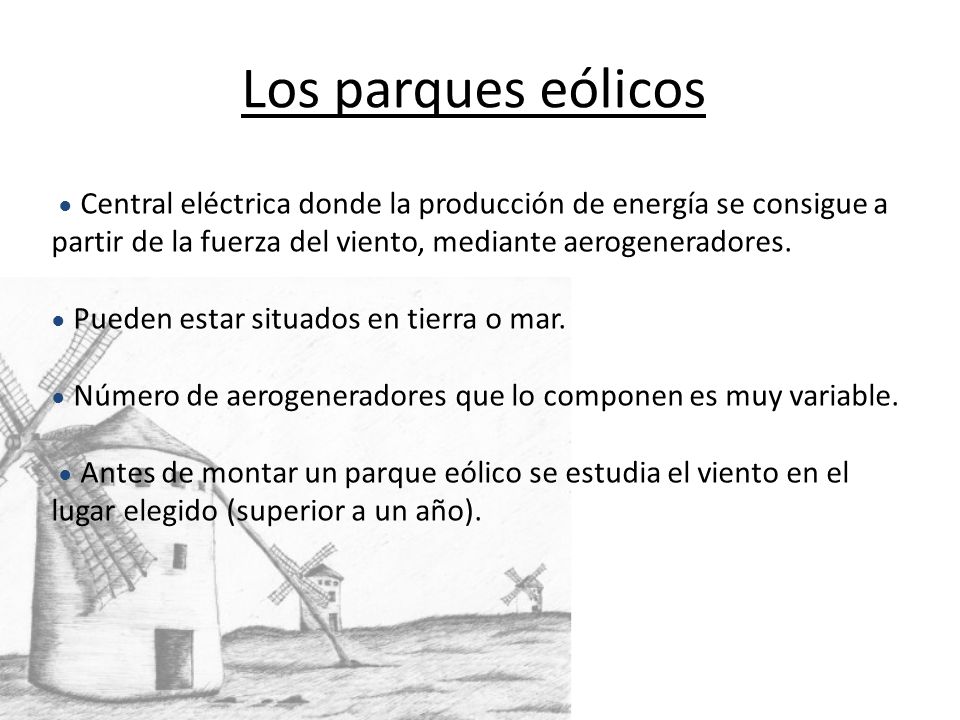 Los parques eólicos

• Central eléctrica donde la producción de energía se consigue a partir de la fuerza del viento, mediante aerogeneradores.

• Pueden estar situados en tierra o mar.

• Número de aerogeneradores que lo componen es muy variable.

• Antes de montar un parque eólico se estudia el viento en el lugar elegido (superior a un año).